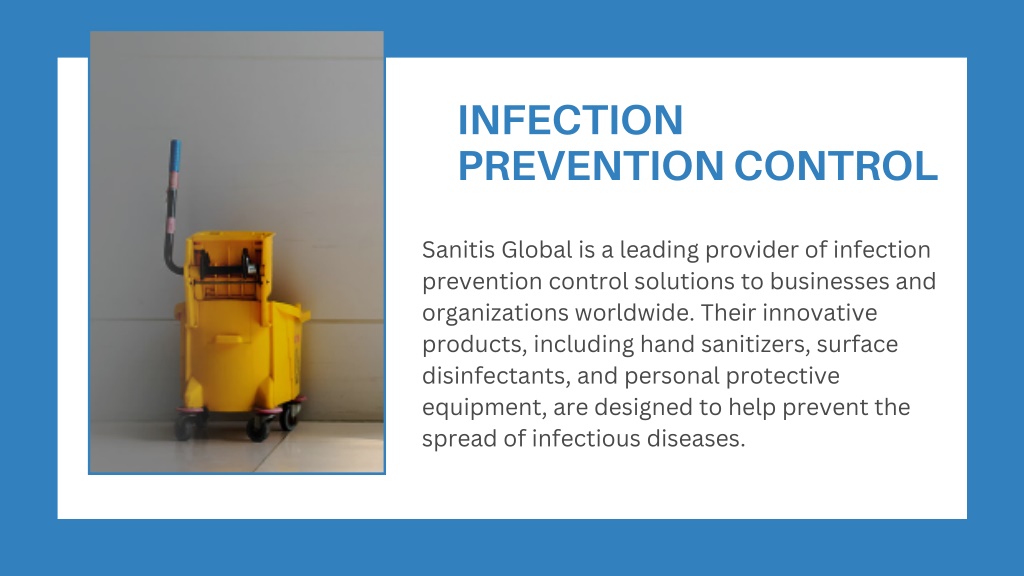 INFECTION PREVENTION CONTROL

Sanitis Global is a leading provider of infection prevention control solutions to businesses and organizations worldwide. Their innovative products, including hand sanitizers, surface disinfectants, and personal protective equipment, are designed to help prevent the spread of infectious diseases.